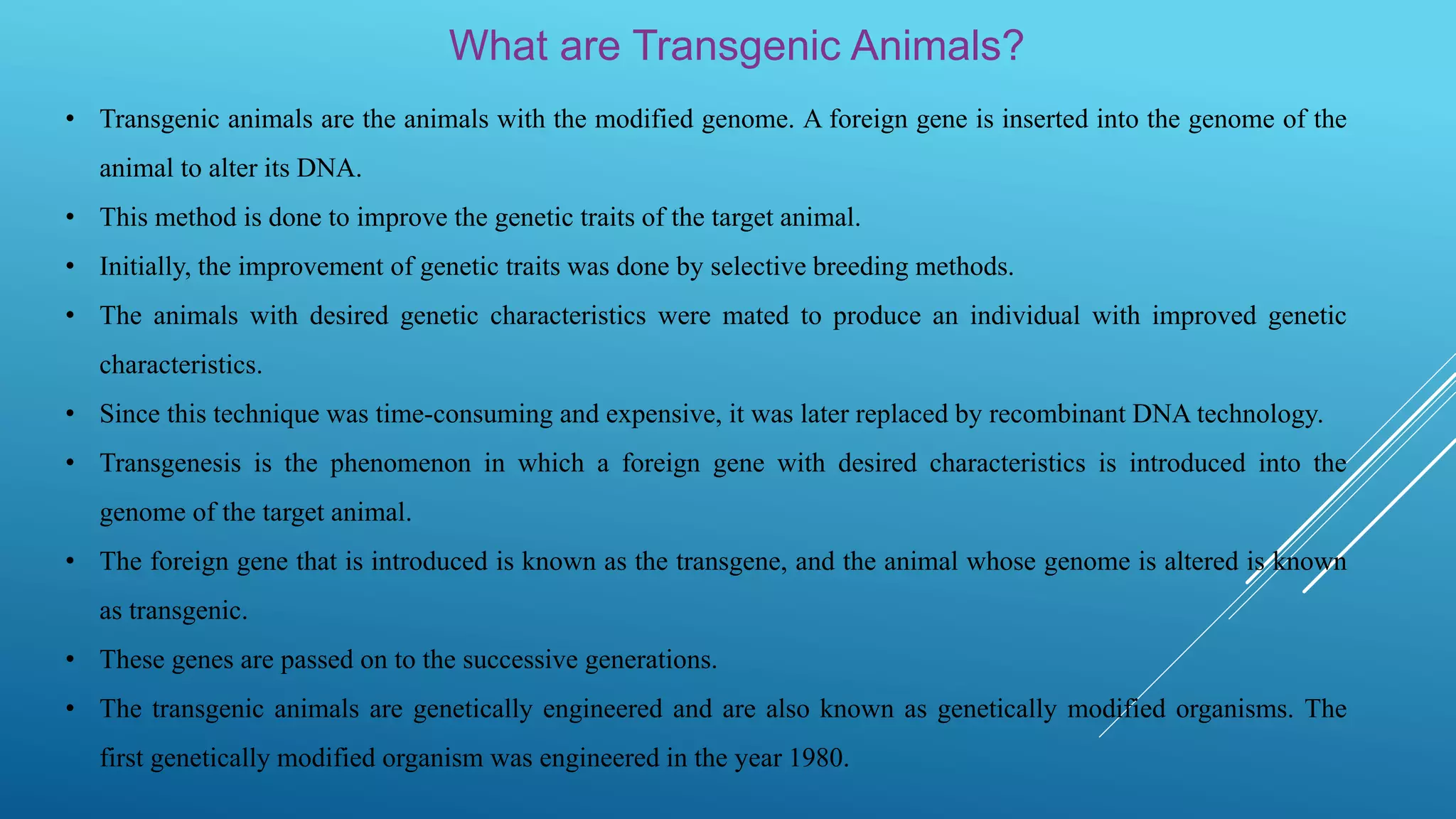 What are Transgenic Animals?

• Transgenic animals are the animals with the modified genome. A foreign gene is inserted into the genome of the animal to alter its DNA.
• This method is done to improve the genetic traits of the target animal.
• Initially, the improvement of genetic traits was done by selective breeding methods.
• The animals with desired genetic characteristics were mated to produce an individual with improved genetic characteristics.
• Since this technique was time-consuming and expensive, it was later replaced by recombinant DNA technology.
• Transgenesis is the phenomenon in which a foreign gene with desired characteristics is introduced into the genome of the target animal.
• The foreign gene that is introduced is known as the transgene, and the animal whose genome is altered is known as transgenic.
• These genes are passed on to the successive generations.
• The transgenic animals are genetically engineered and are also known as genetically modified organisms. The first genetically modified organism was engineered in the year 1980.